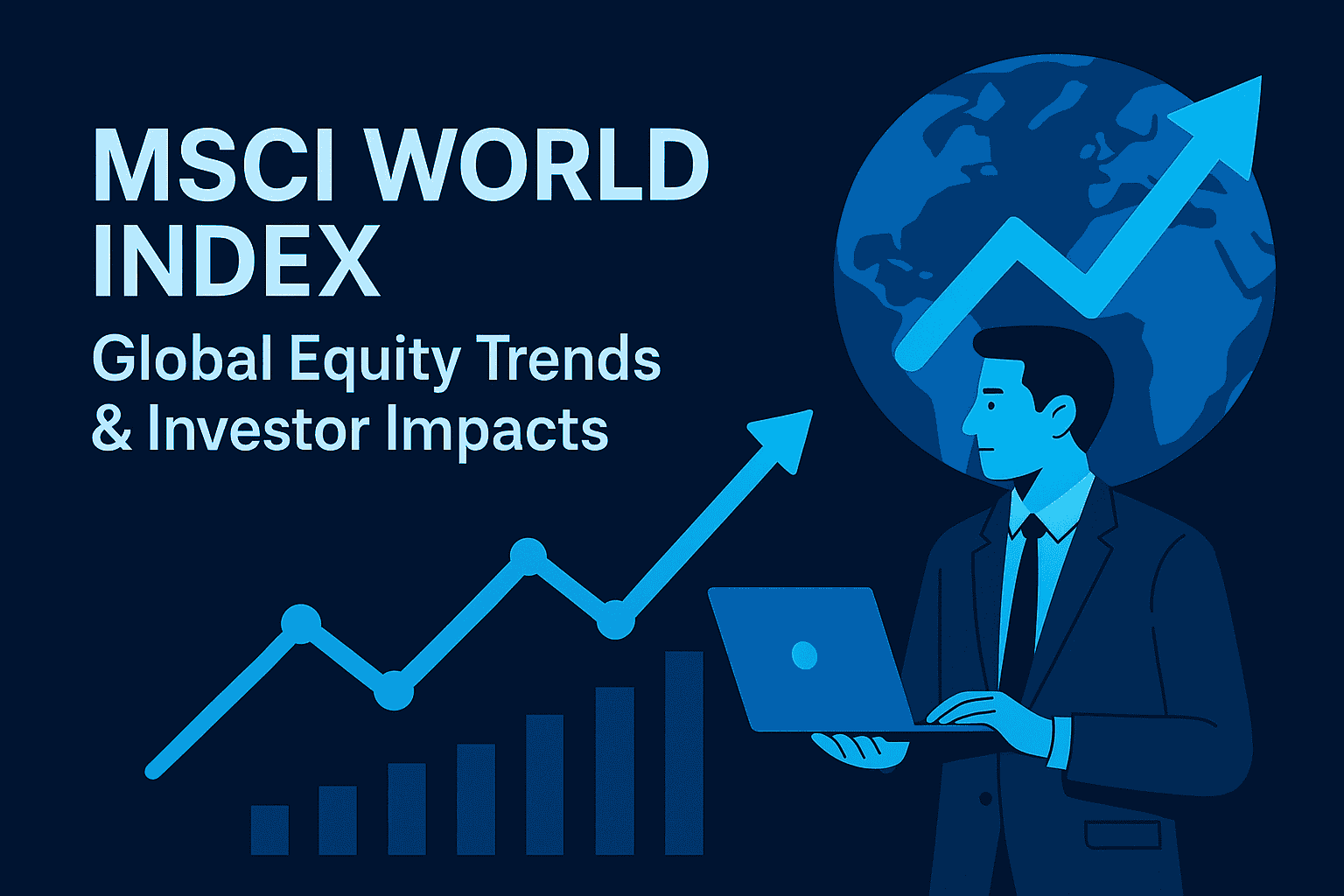 MSCI WORLD INDEX

Global Equity Trends & Investor Impacts